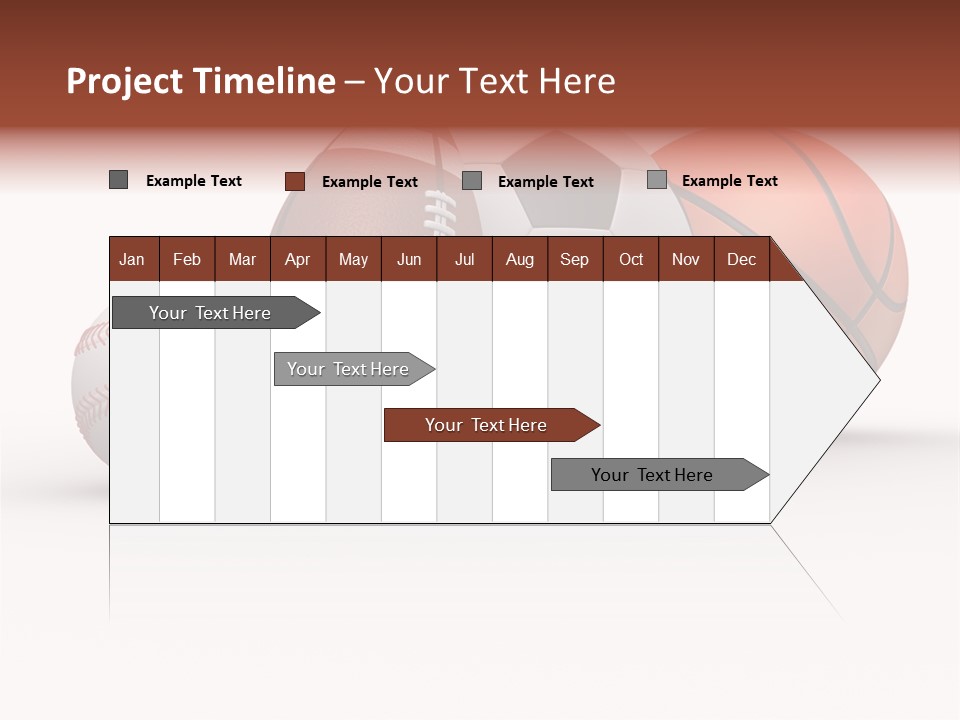 Project Timeline – Your Text Here

Example Text Example Text Example Text Example Text

| Jan | Feb | Mar | Apr | May | Jun | Jul | Aug | Sep | Oct | Nov | Dec |
|---|---|---|---|---|---|---|---|---|---|---|---|

Your Text Here

Your Text Here

Your Text Here

Your Text Here